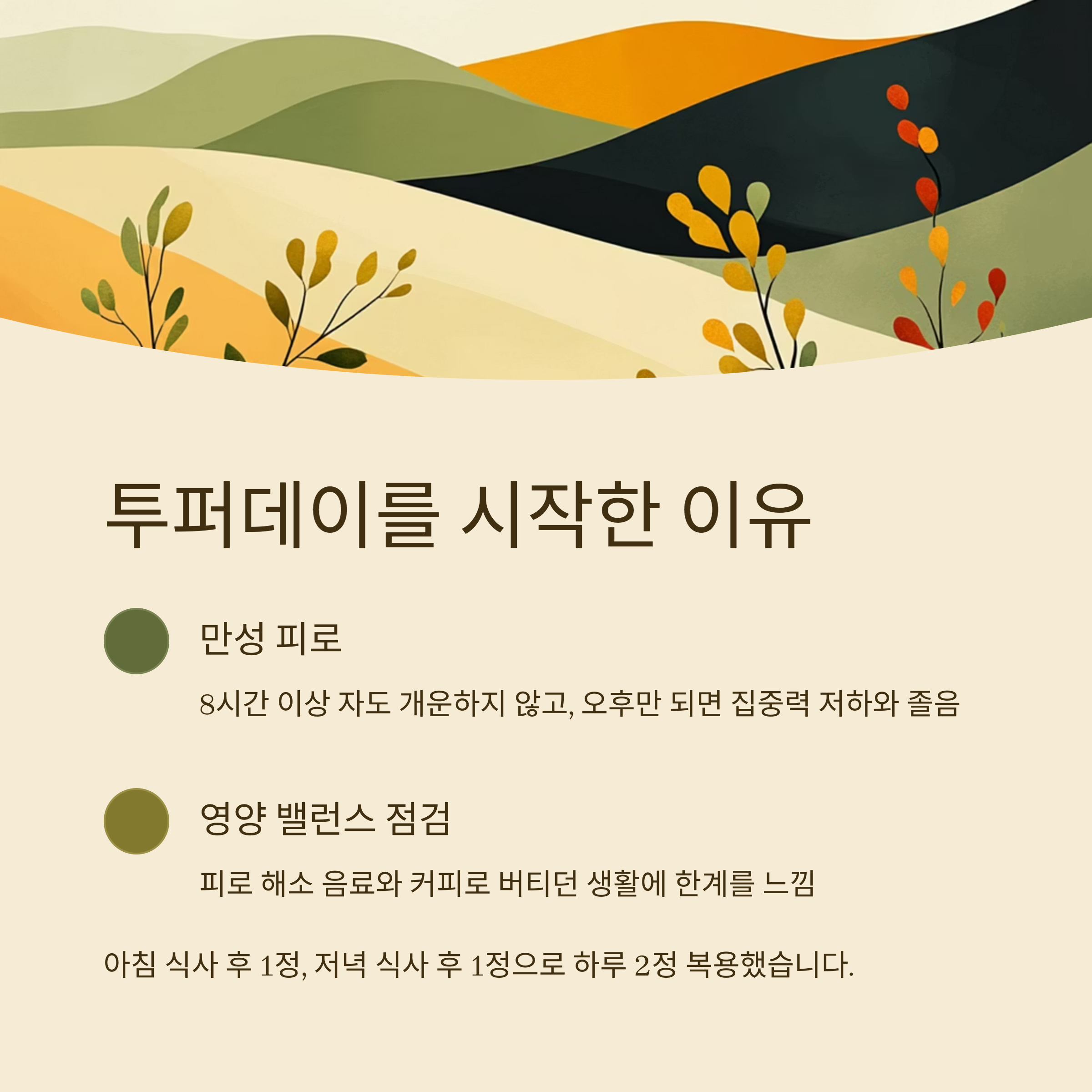 투퍼데이를 시작한 이유

만성 피로

8시간 이상 자도 개운하지 않고, 오후만 되면 집중력 저하와 졸음

영양 밸런스 점검

피로 해소 음료와 커피로 버티던 생활에 한계를 느낌

아침 식사 후 1정, 저녁 식사 후 1정으로 하루 2정 복용했습니다.